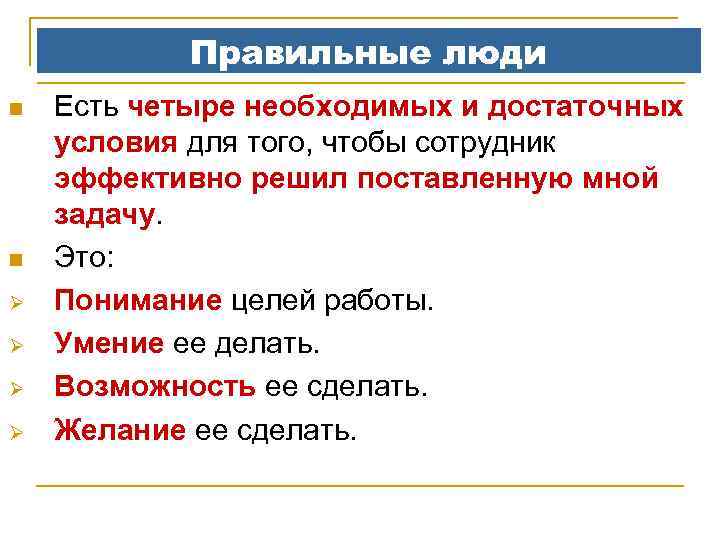 Правильные люди

Есть четыре необходимых и достаточных условия для того, чтобы сотрудник эффективно решил поставленную мной задачу.

Это:

Понимание целей работы.

Умение ее делать.

Возможность ее сделать.

Желание ее сделать.